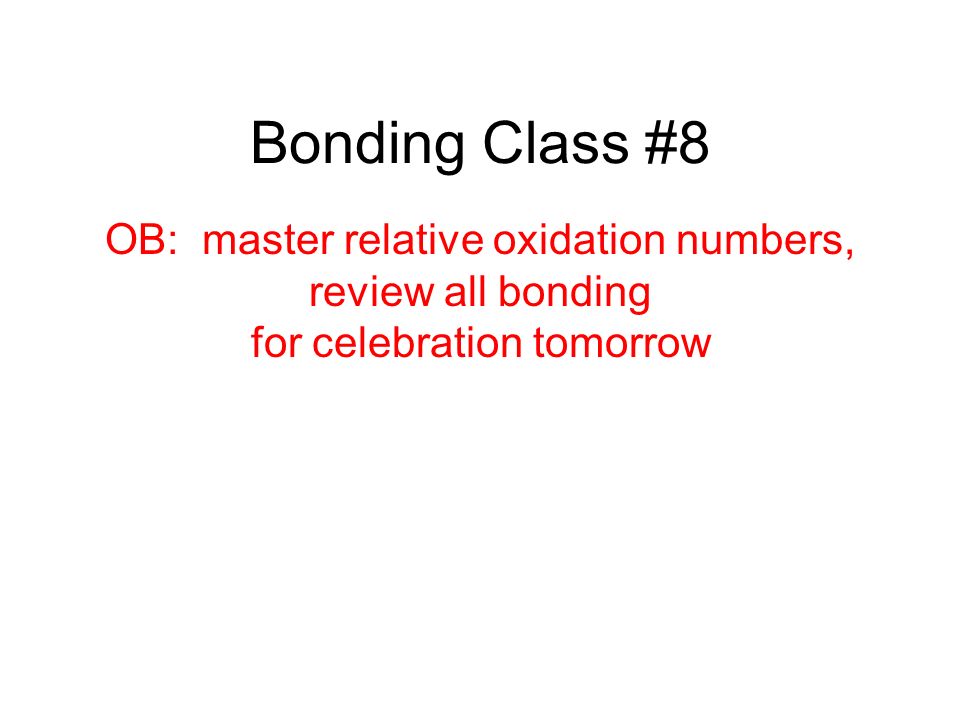 Bonding Class #8

OB: master relative oxidation numbers, review all bonding for celebration tomorrow